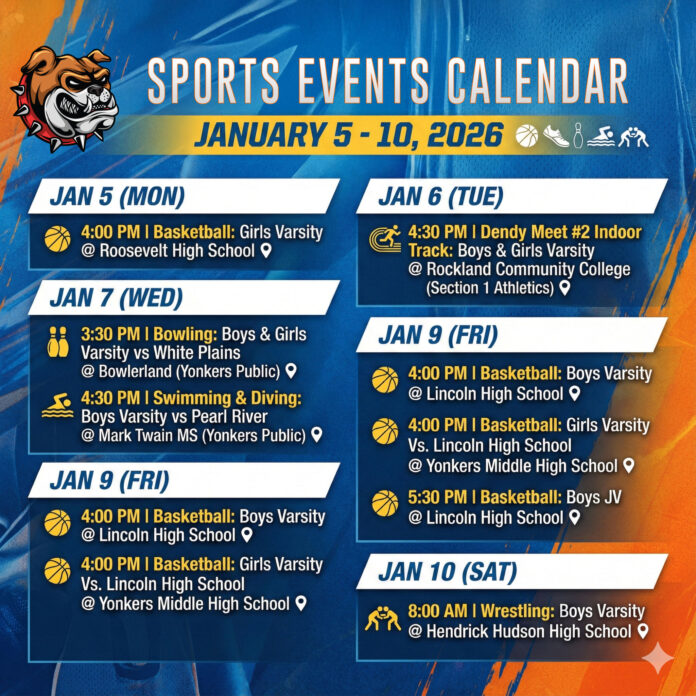 SPORTS EVENTS CALENDAR

JANUARY 5 - 10, 2026

JAN 5 (MON)

4:00 PM | Basketball: Girls Varsity @ Roosevelt High School

JAN 7 (WED)

3:30 PM | Bowling: Boys & Girls Varsity vs White Plains @ Bowlerland (Yonkers Public)

4:30 PM | Swimming & Diving: Boys Varsity vs Pearl River @ Mark Twain MS (Yonkers Public)

JAN 9 (FRI)

4:00 PM | Basketball: Boys Varsity @ Lincoln High School

4:00 PM | Basketball: Girls Varsity Vs. Lincoln High School @ Yonkers Middle High School

JAN 6 (TUE)

4:30 PM | Dendy Meet #2 Indoor Track: Boys & Girls Varsity @ Rockland Community College (Section 1 Athletics)

JAN 9 (FRI)

4:00 PM | Basketball: Boys Varsity @ Lincoln High School

4:00 PM | Basketball: Girls Varsity Vs. Lincoln High School @ Yonkers Middle High School

5:30 PM | Basketball: Boys JV @ Lincoln High School

JAN 10 (SAT)

8:00 AM | Wrestling: Boys Varsity @ Hendrick Hudson High School